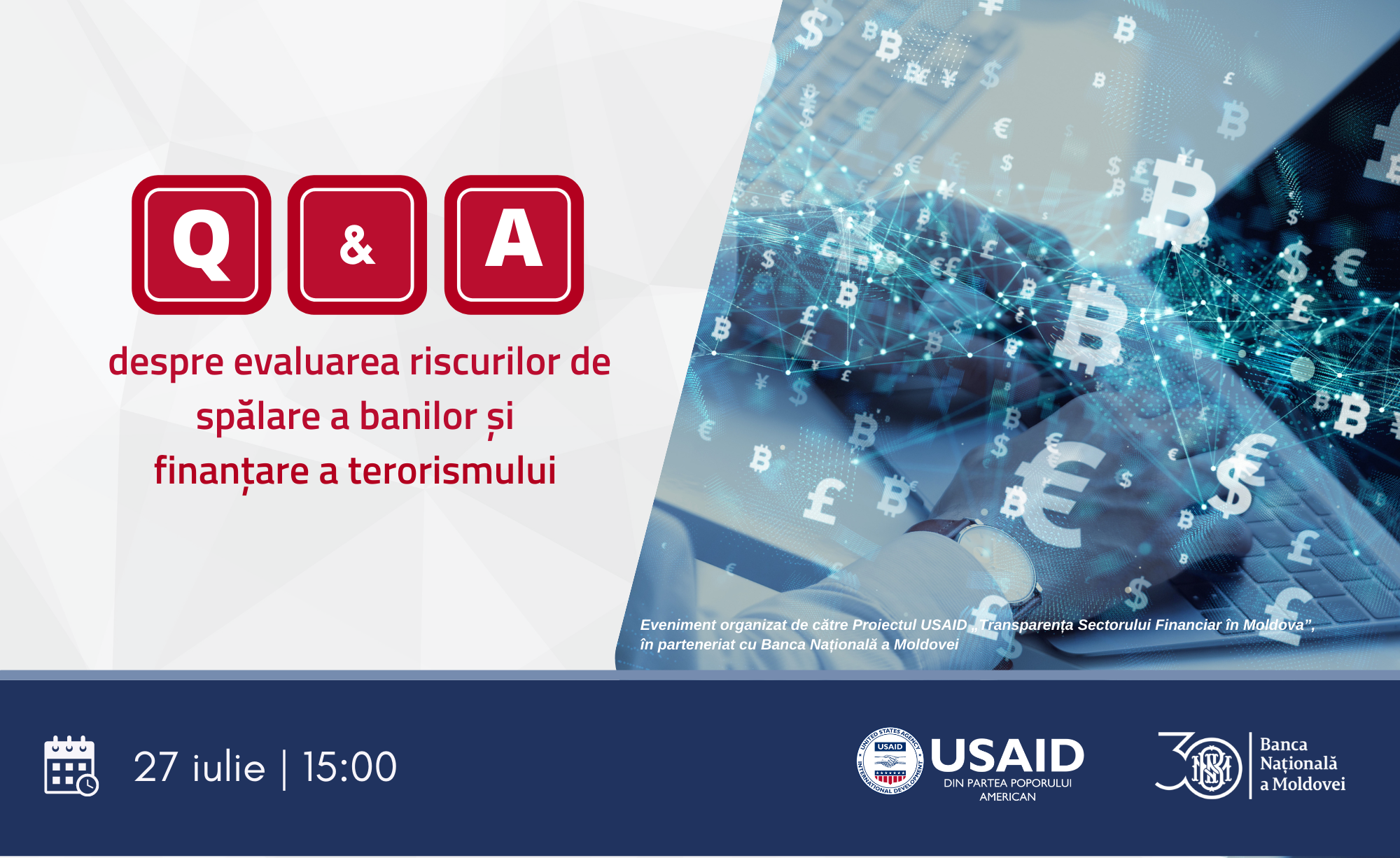 Q & A

despre evaluarea riscurilor de spălare a banilor și finanțare a terorismului

Eveniment organizat de către Proiectul USAID „Transparența Sectorului Financiar în Moldova”, în parteneriat cu Banca Națională a Moldovei

27 iulie | 15:00

UNITED STATES AGENCY INTERNATIONAL DEVELOPMENT USAID

USAID
DIN PARTEA POPORULUI AMERICAN

30 BNM

Banca Națională a Moldovei